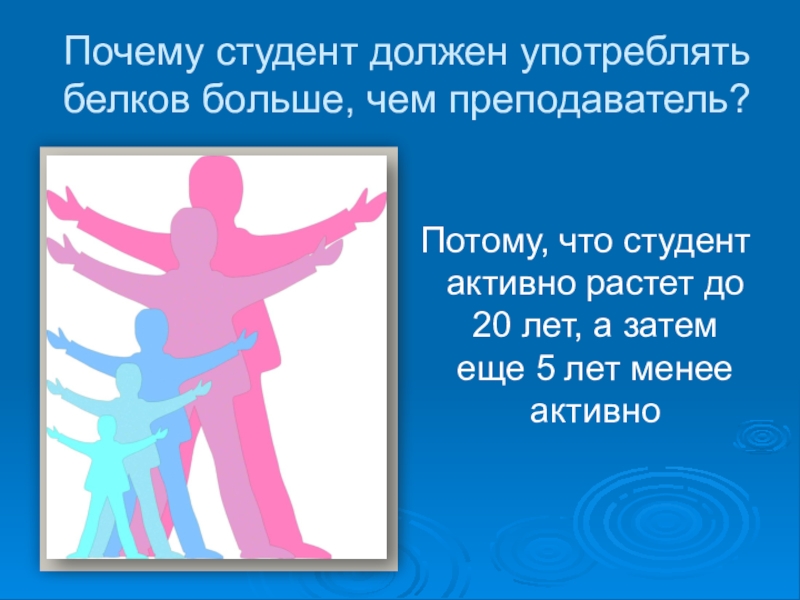 Почему студент должен употреблять белков больше, чем преподаватель?

Потому, что студент активно растет до 20 лет, а затем еще 5 лет менее активно